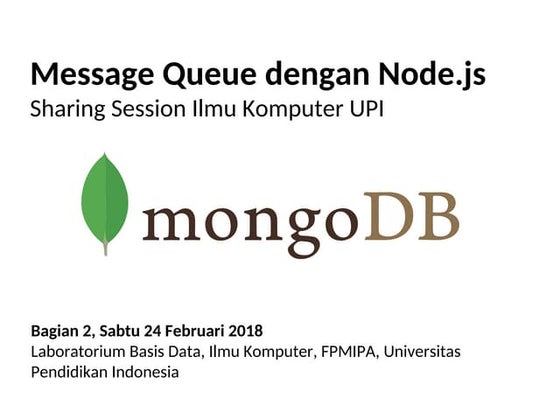 Message Queue dengan Node.js
Sharing Session Ilmu Komputer UPI

mongoDB

Bagian 2, Sabtu 24 Februari 2018
Laboratorium Basis Data, Ilmu Komputer, FPMIPA, Universitas Pendidikan Indonesia